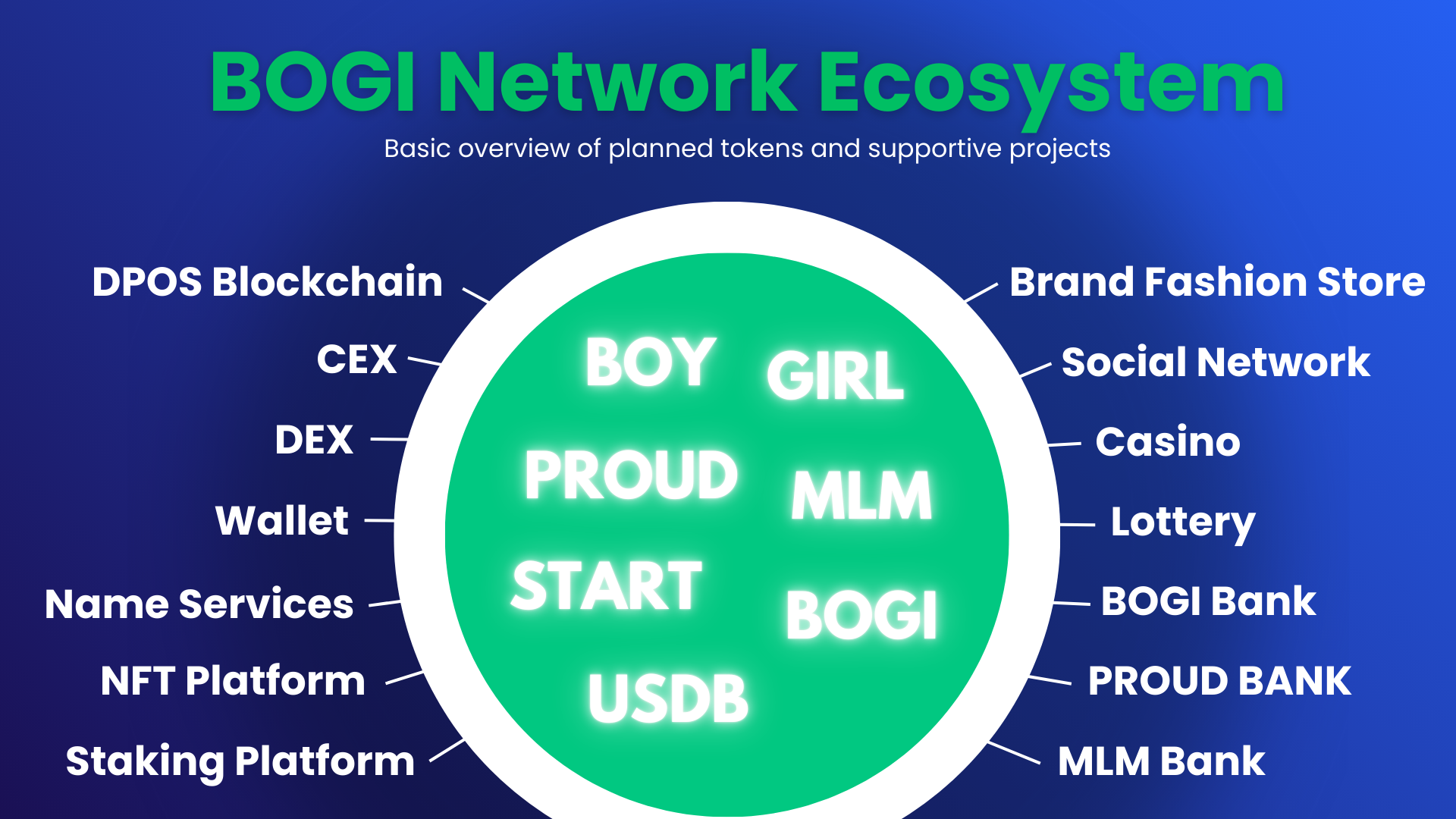 BOGI Network Ecosystem

Basic overview of planned tokens and supportive projects

DPOS Blockchain

CEX

DEX

Wallet

Name Services

NFT Platform

Staking Platform

BOY

GIRL

PROUD

MLM

START

BOGI

USDB

Brand Fashion Store

Social Network

Casino

Lottery

BOGI Bank

PROUD BANK

MLM Bank